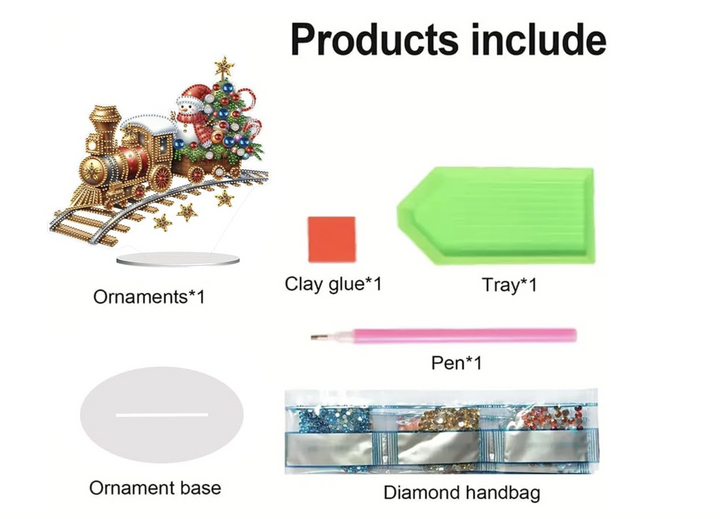 Products include

Ornaments*1

Clay glue*1

Tray*1

Pen*1

Ornament base

Diamond handbag